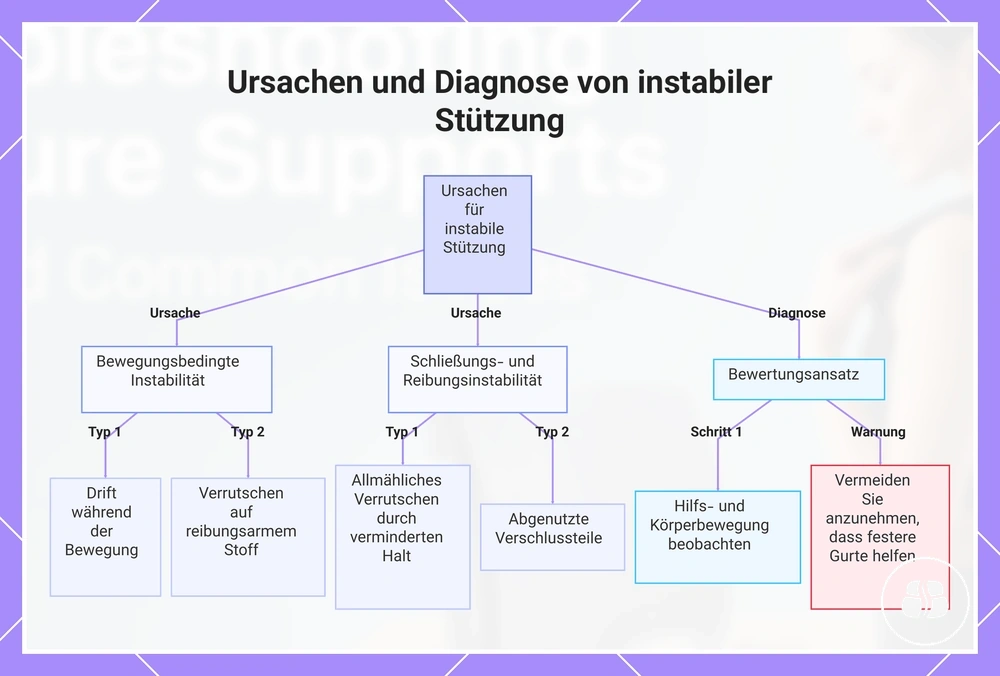 Ursachen und Diagnose von instabiler Stützung

Ursachen für instabile Stützung

Ursache

Bewegungsbedingte Instabilität

Typ 1

Drift während der Bewegung

Typ 2

Verrutschen auf reibungsarmem Stoff

Ursache

Schließungs- und Reibungsinstabilität

Typ 1

Allmähliches Verrutschen durch verminderten Halt

Typ 2

Abgenutzte Verschlussteile

Diagnose

Bewertungsansatz

Schritt 1

Hilfs- und Körperbewegung beobachten

Warnung

Vermeiden Sie anzunehmen, dass festere Gurte helfen